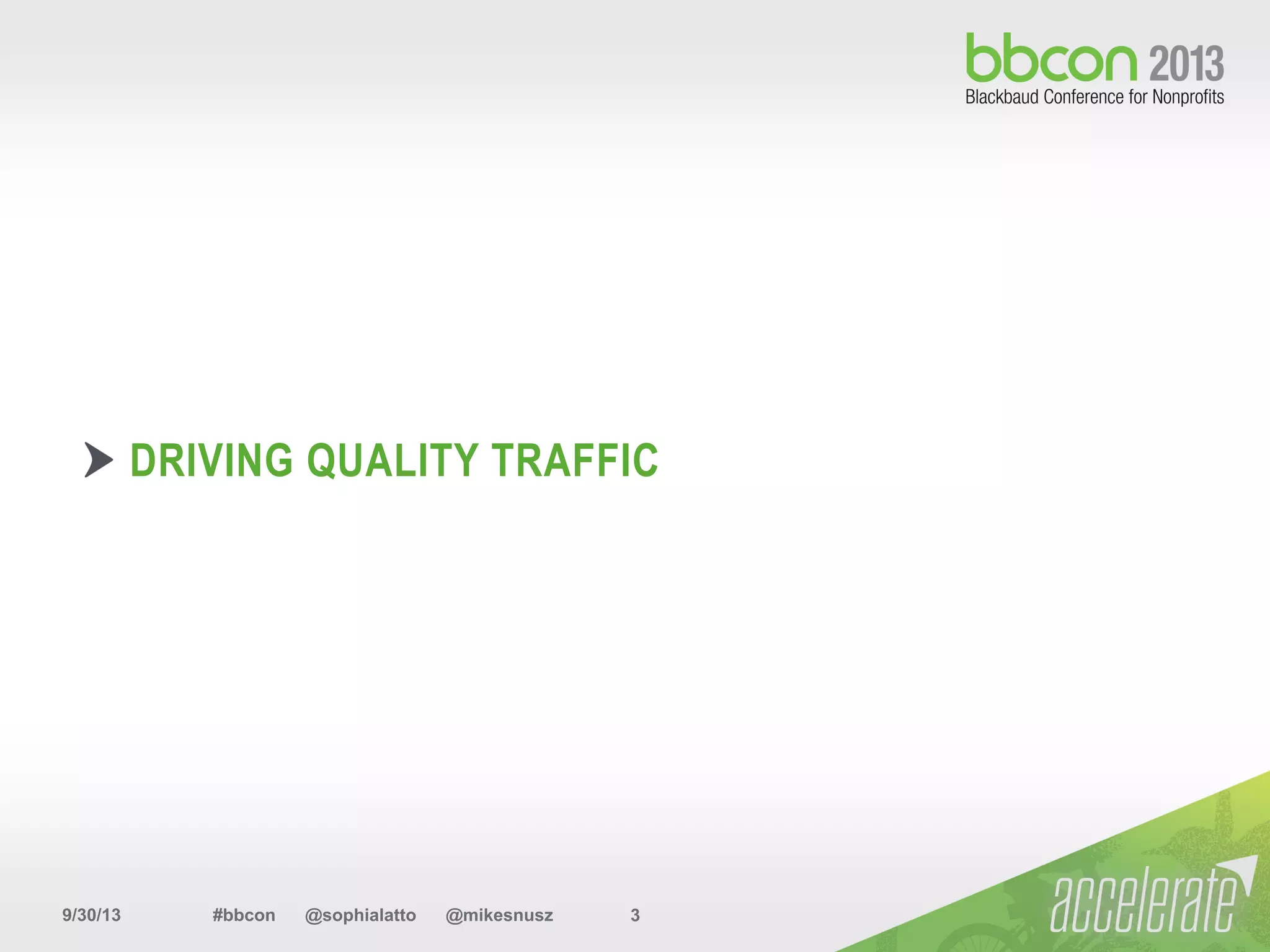 bbcon 2013
Blackbaud Conference for Nonprofits

DRIVING QUALITY TRAFFIC

9/30/13 #bbcon @sophialatto @mikesnusz 3

accelerate